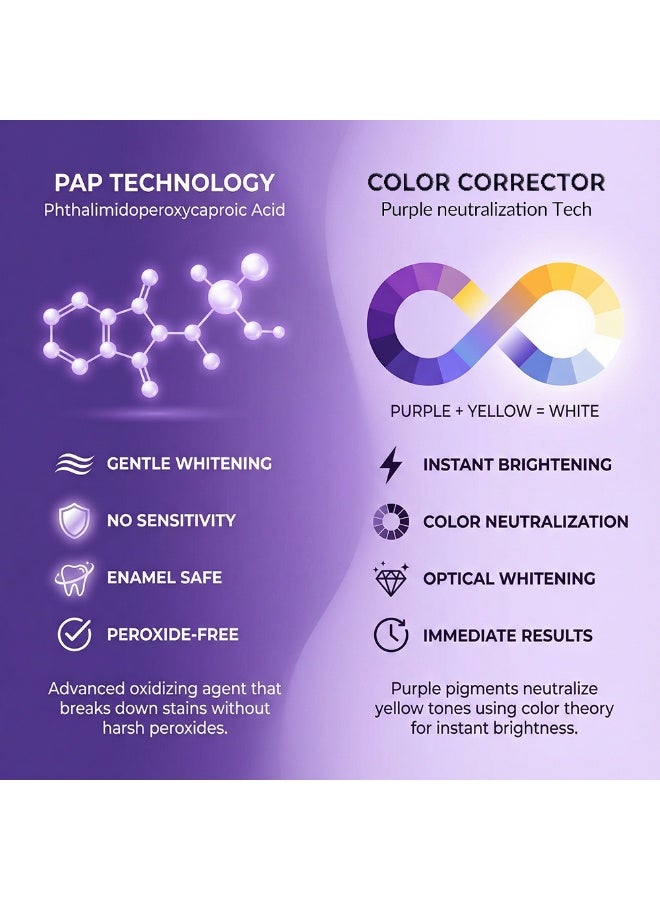 PAP TECHNOLOGY
Phthalimidoperoxycaproic Acid

GENTLE WHITENING

NO SENSITIVITY

ENAMEL SAFE

PEROXIDE-FREE

Advanced oxidizing agent that breaks down stains without harsh peroxides.

COLOR CORRECTOR
Purple neutralization Tech

PURPLE + YELLOW = WHITE

INSTANT BRIGHTENING

COLOR NEUTRALIZATION

OPTICAL WHITENING

IMMEDIATE RESULTS

Purple pigments neutralize yellow tones using color theory for instant brightness.